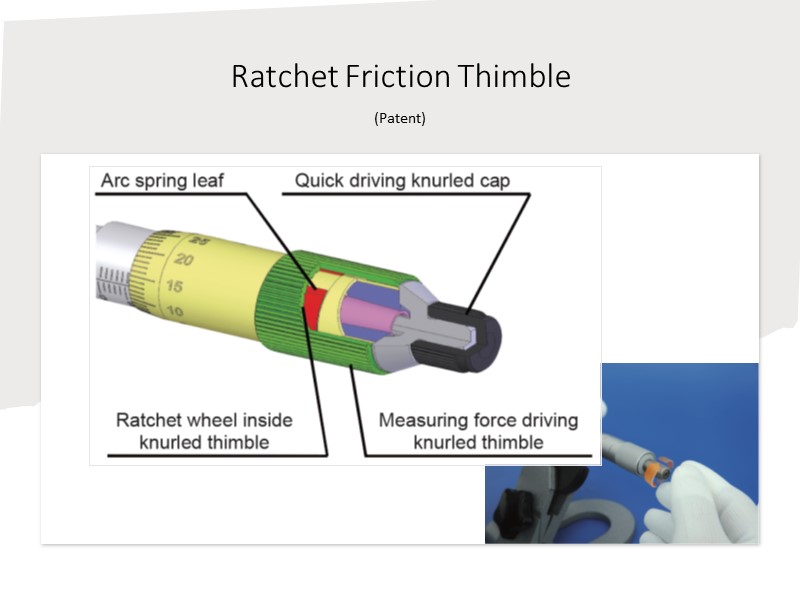 Ratchet Friction Thimble

(Patent)

Arc spring leaf

Quick driving knurled cap

25
20
15
10

Ratchet wheel inside knurled thimble

Measuring force driving knurled thimble